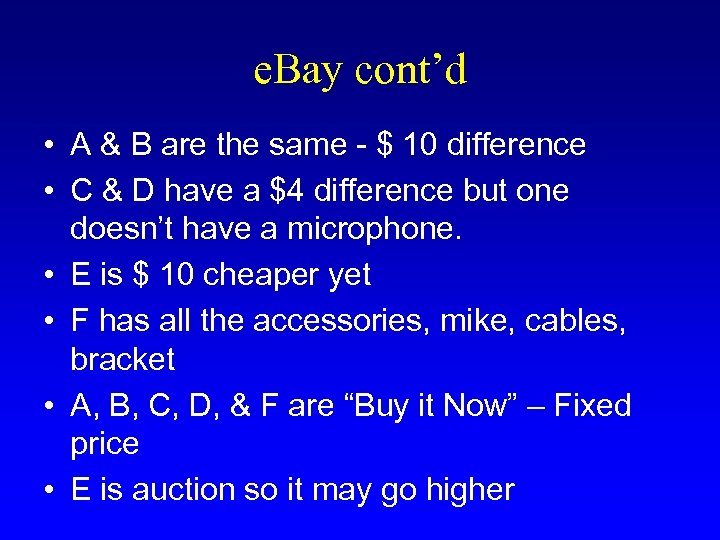 eBay cont’d

• A & B are the same - \$ 10 difference
• C & D have a \$4 difference but one doesn’t have a microphone.
• E is \$ 10 cheaper yet
• F has all the accessories, mike, cables, bracket
• A, B, C, D, & F are “Buy it Now” – Fixed price
• E is auction so it may go higher